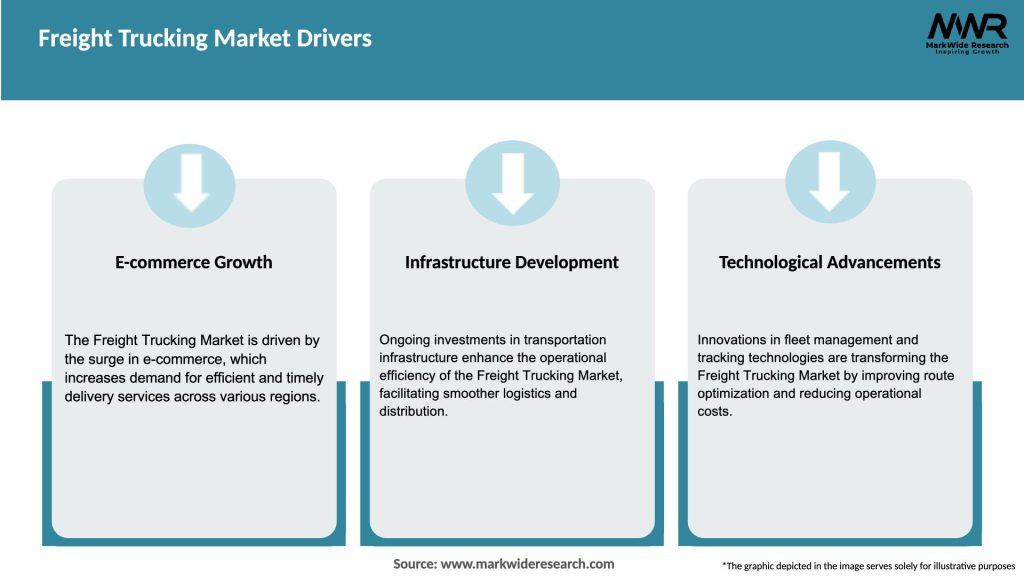 Freight Trucking Market Drivers

MWR
MarkWide Research
Inspiring Growth

E-commerce Growth

The Freight Trucking Market is driven by the surge in e-commerce, which increases demand for efficient and timely delivery services across various regions.

Infrastructure Development

Ongoing investments in transportation infrastructure enhance the operational efficiency of the Freight Trucking Market, facilitating smoother logistics and distribution.

Technological Advancements

Innovations in fleet management and tracking technologies are transforming the Freight Trucking Market by improving route optimization and reducing operational costs.

Source: www.markwideresearch.com

*The graphic depicted in the image serves solely for illustrative purposes